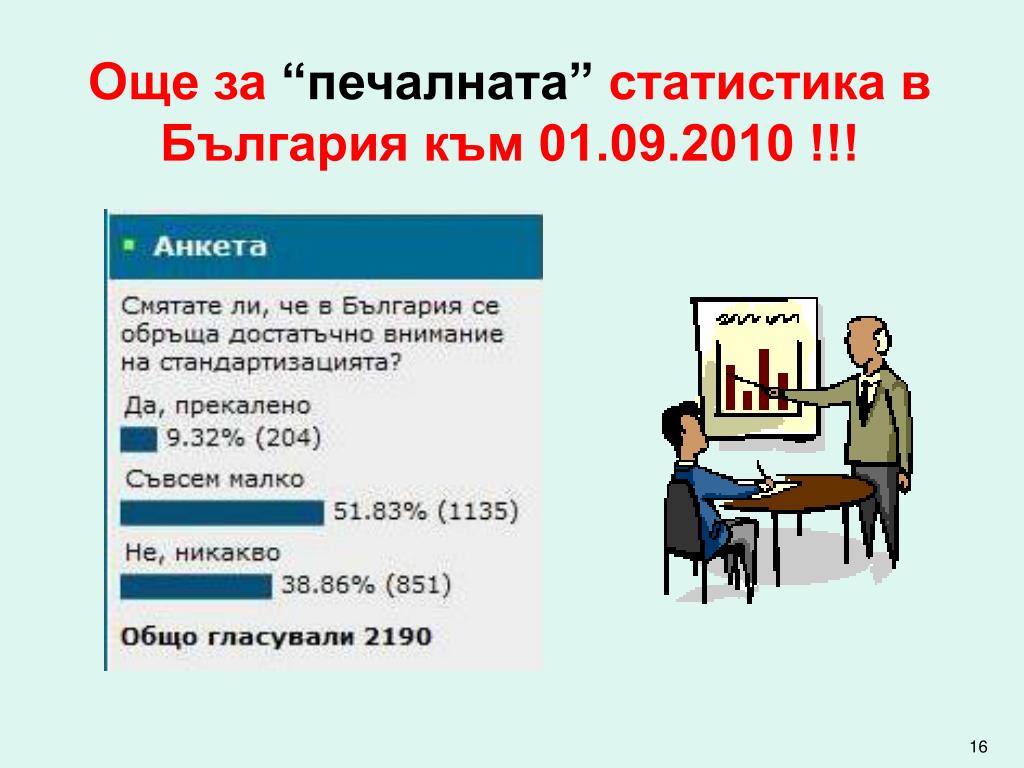 Още за “печалната” статистика в България към 01.09.2010 !!!

Анкета

Смятате ли, че в България се обръща достатъчно внимание на стандартизацията?

Да, прекалено
9.32% (204)

Съвсем малко
51.83% (1135)

Не, никакво
38.86% (851)

Общо гласували 2190

16